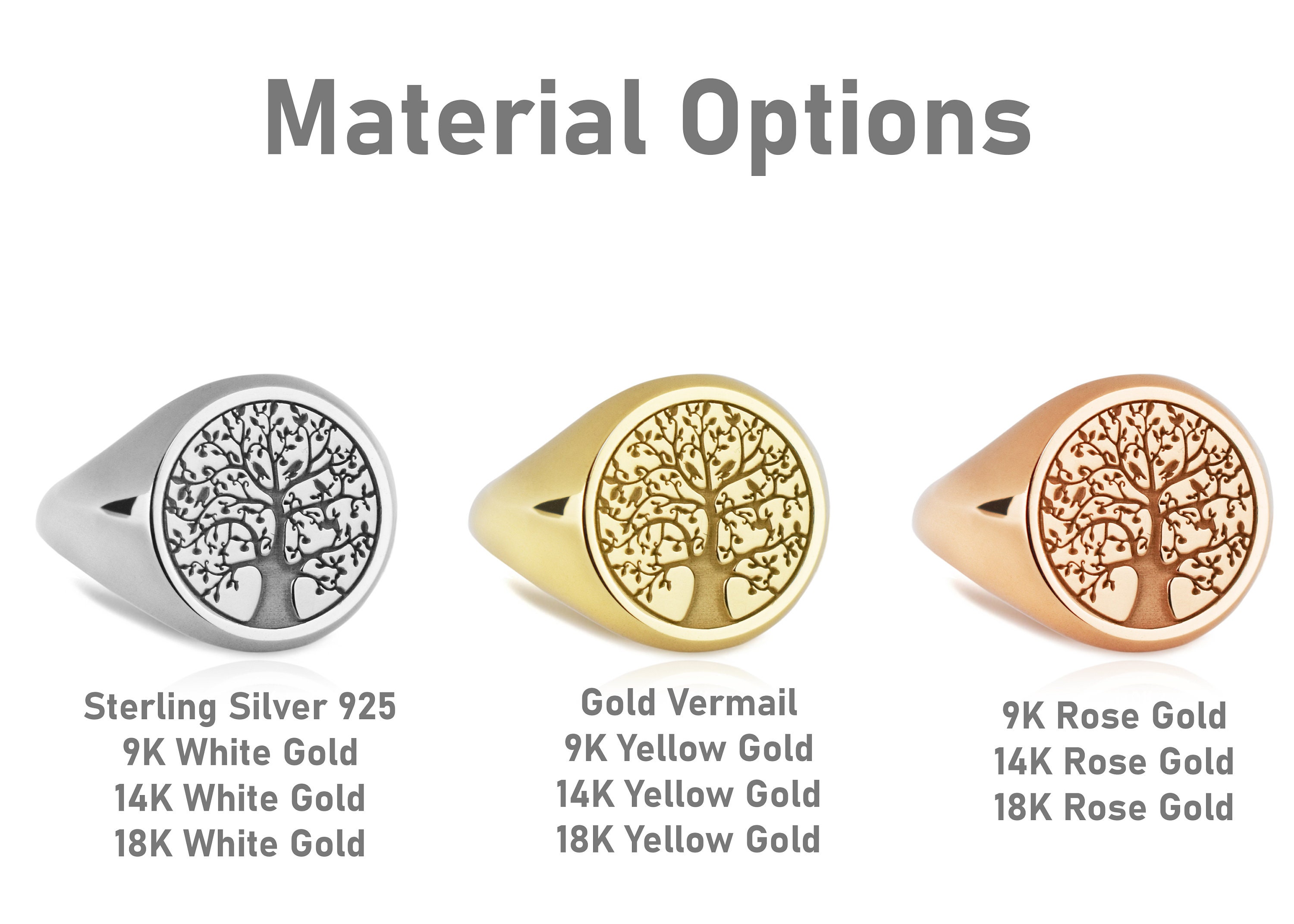 Material Options

Sterling Silver 925
9K White Gold
14K White Gold
18K White Gold

Gold Vermail
9K Yellow Gold
14K Yellow Gold
18K Yellow Gold

9K Rose Gold
14K Rose Gold
18K Rose Gold